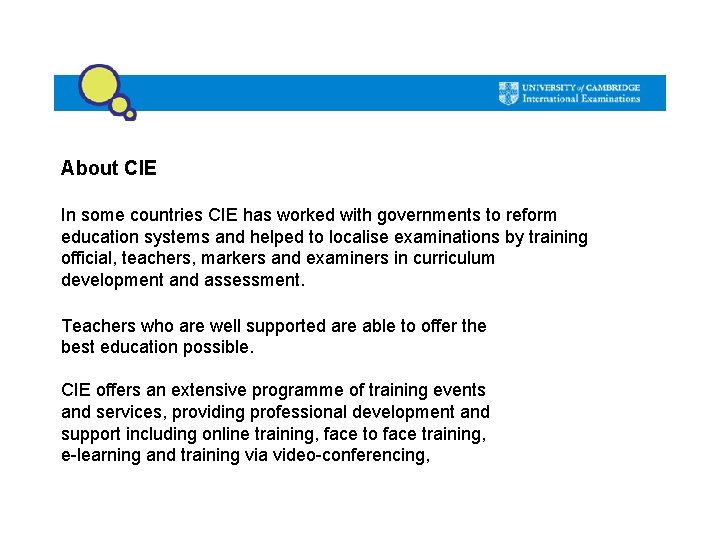 UNIVERSITY of CAMBRIDGE
International Examinations

About CIE

In some countries CIE has worked with governments to reform education systems and helped to localise examinations by training official, teachers, markers and examiners in curriculum development and assessment.

Teachers who are well supported are able to offer the best education possible.

CIE offers an extensive programme of training events and services, providing professional development and support including online training, face to face training, e-learning and training via video-conferencing,